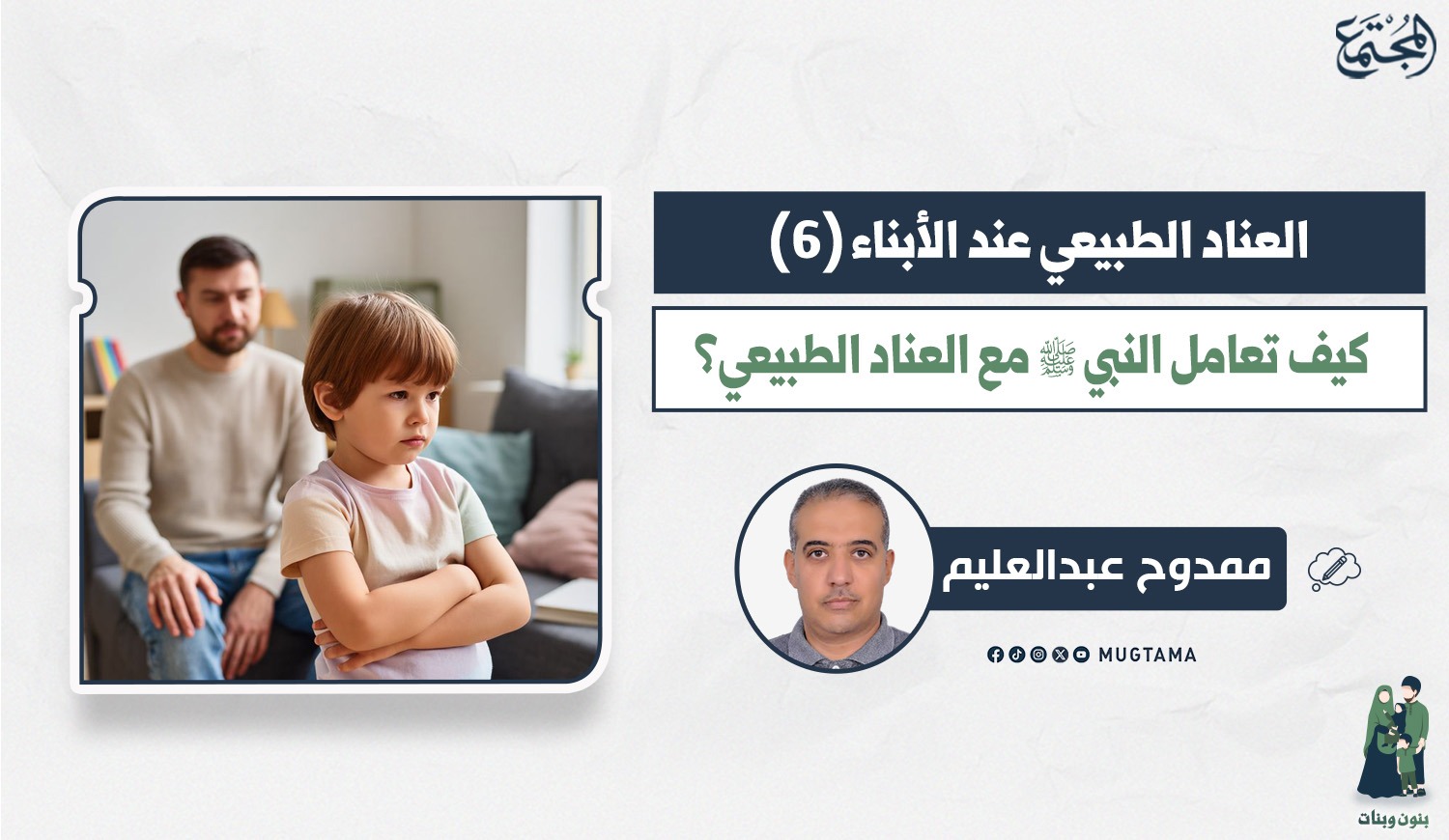 المجتمع

العناد الطبيعي عند الأبناء (6)

كيف تعامل النبي ﷺ مع العناد الطبيعي؟

ممدوح عبدالعليم

MUGTAMA

بنون وبنات